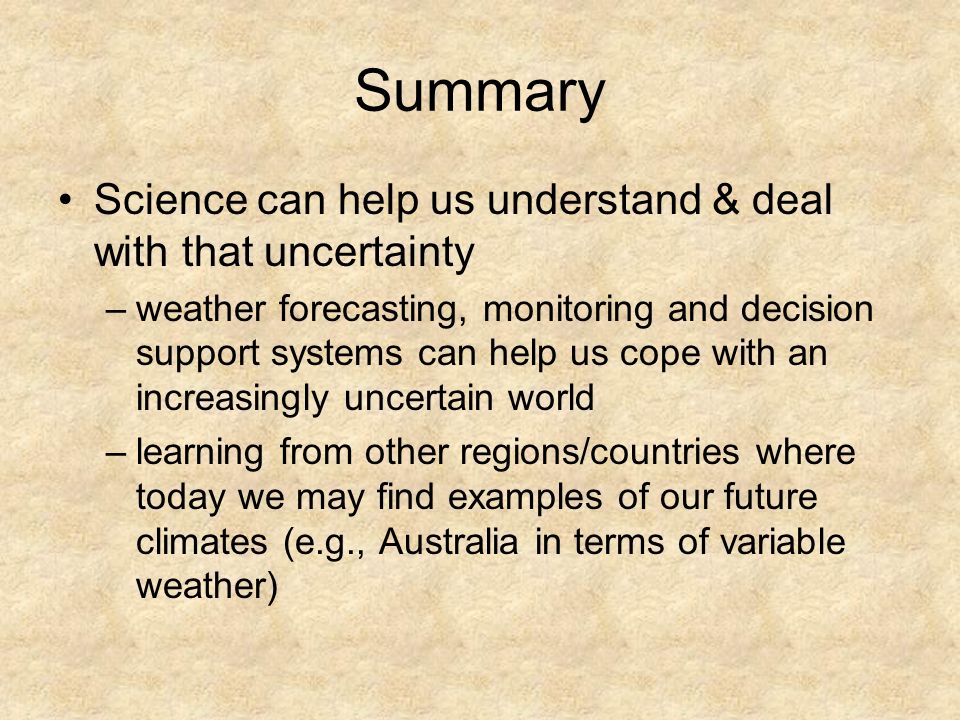 Summary

• Science can help us understand & deal with that uncertainty

– weather forecasting, monitoring and decision support systems can help us cope with an increasingly uncertain world

– learning from other regions/countries where today we may find examples of our future climates (e.g., Australia in terms of variable weather)